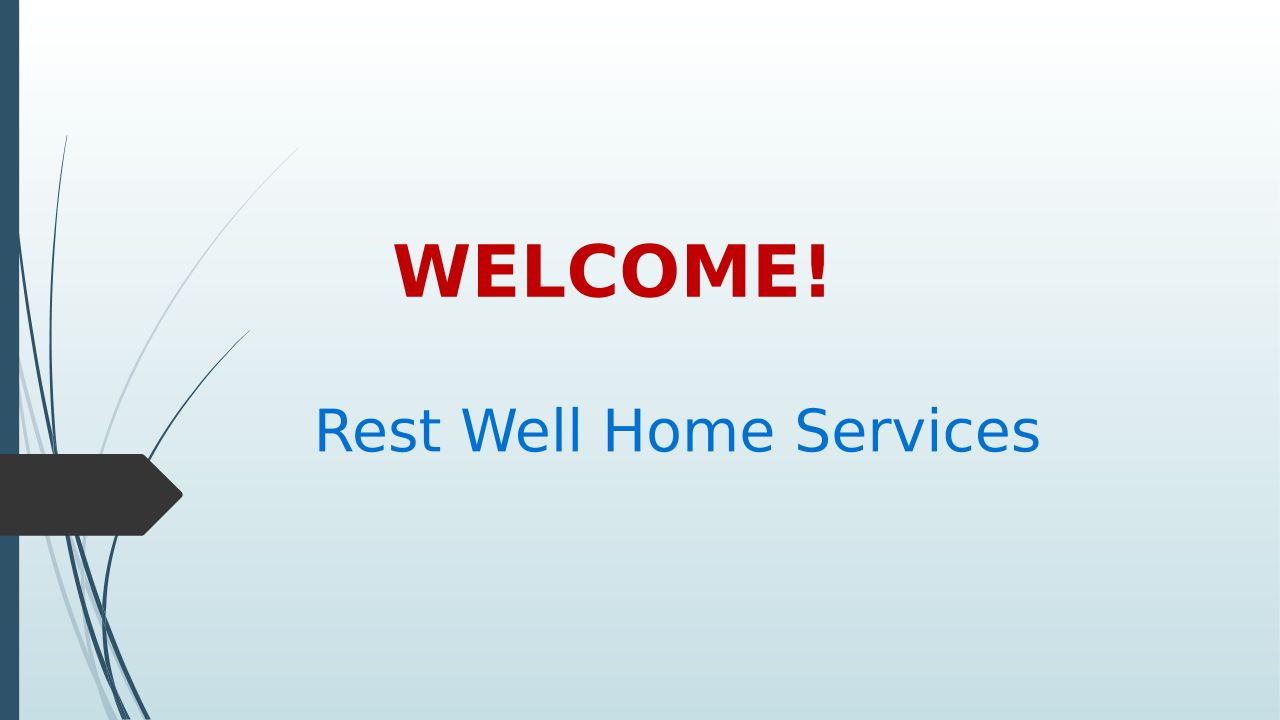 WELCOME!

Rest Well Home Services